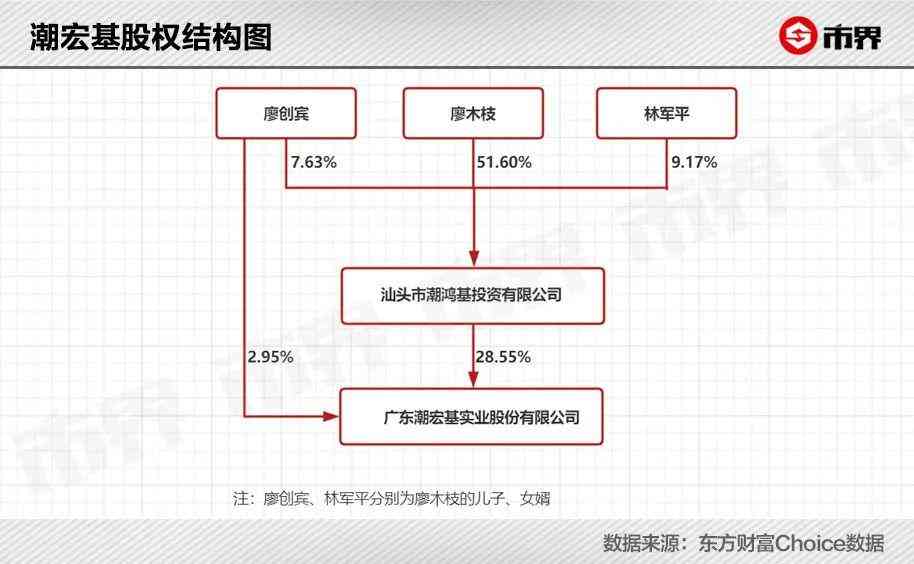 潮宏基股权结构图

市界

廖创宾

廖木枝

林军平

7.63%

51.60%

9.17%

汕头市潮鸿基投资有限公司

2.95%

28.55%

广东潮宏基实业股份有限公司

注：廖创宾、林军平分别为廖木枝的儿子、女婿

数据来源：东方财富Choice数据